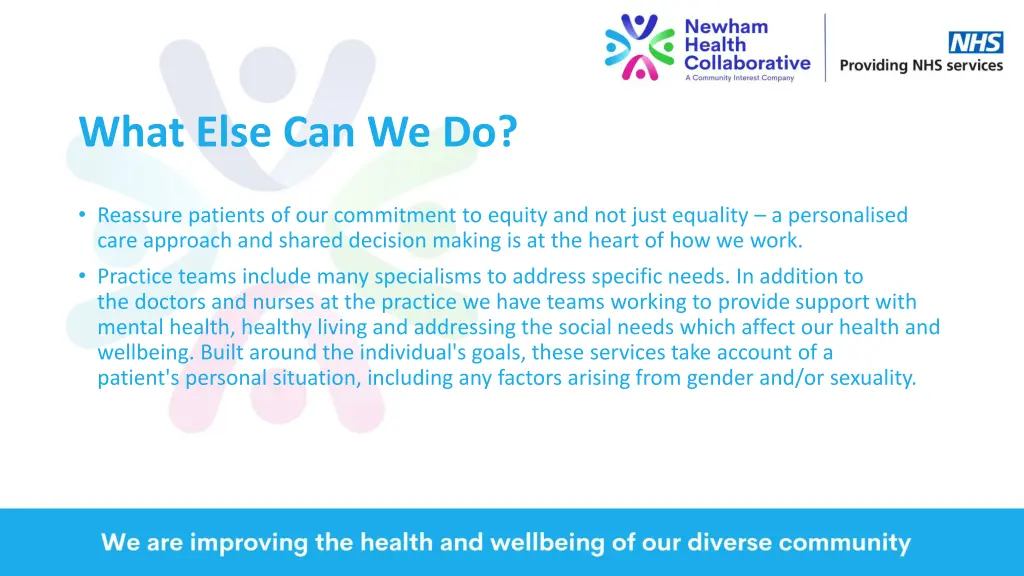 Newham Health Collaborative
A Community Interest Company

NHS
Providing NHS services

What Else Can We Do?

• Reassure patients of our commitment to equity and not just equality – a personalised care approach and shared decision making is at the heart of how we work.
• Practice teams include many specialisms to address specific needs. In addition to the doctors and nurses at the practice we have teams working to provide support with mental health, healthy living and addressing the social needs which affect our health and wellbeing. Built around the individual's goals, these services take account of a patient's personal situation, including any factors arising from gender and/or sexuality.

We are improving the health and wellbeing of our diverse community